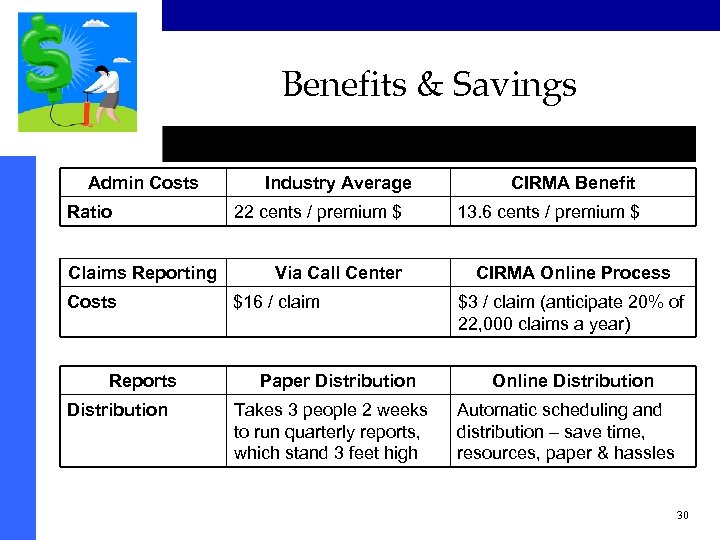 Benefits & Savings

| Admin Costs | Industry Average | CIRMA Benefit |
|---|---|---|
| Ratio | 22 cents / premium \$ | 13.6 cents / premium \$ |

| Claims Reporting | Via Call Center | CIRMA Online Process |
|---|---|---|
| Costs | \$16 / claim | \$3 / claim (anticipate 20% of 22,000 claims a year) |

| Reports | Paper Distribution | Online Distribution |
|---|---|---|
| Distribution | Takes 3 people 2 weeks to run quarterly reports, which stand 3 feet high | Automatic scheduling and distribution – save time, resources, paper & hassles |

30